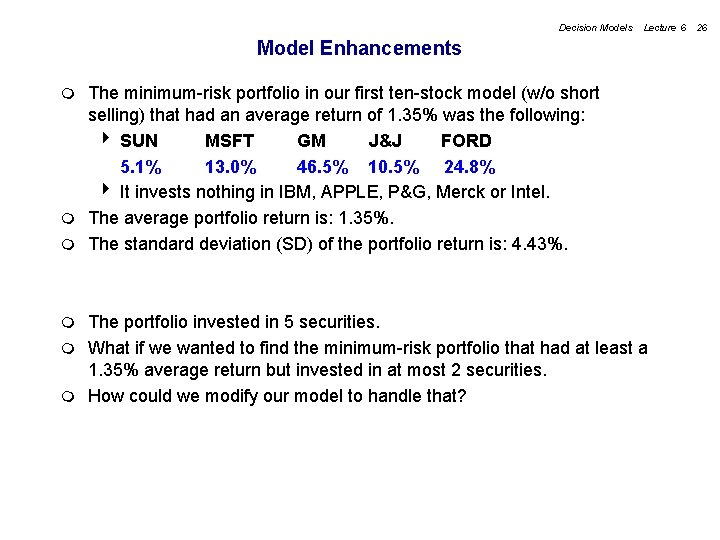 Decision Models Lecture 6 26

Model Enhancements

The minimum-risk portfolio in our first ten-stock model (w/o short selling) that had an average return of 1.35% was the following:

| SUN | MSFT | GM | J&J | FORD |
|---|---|---|---|---|
| 5.1% | 13.0% | 46.5% | 10.5% | 24.8% |

It invests nothing in IBM, APPLE, P&G, Merck or Intel.

The average portfolio return is: 1.35%.

The standard deviation (SD) of the portfolio return is: 4.43%.

The portfolio invested in 5 securities.

What if we wanted to find the minimum-risk portfolio that had at least a 1.35% average return but invested in at most 2 securities.

How could we modify our model to handle that?